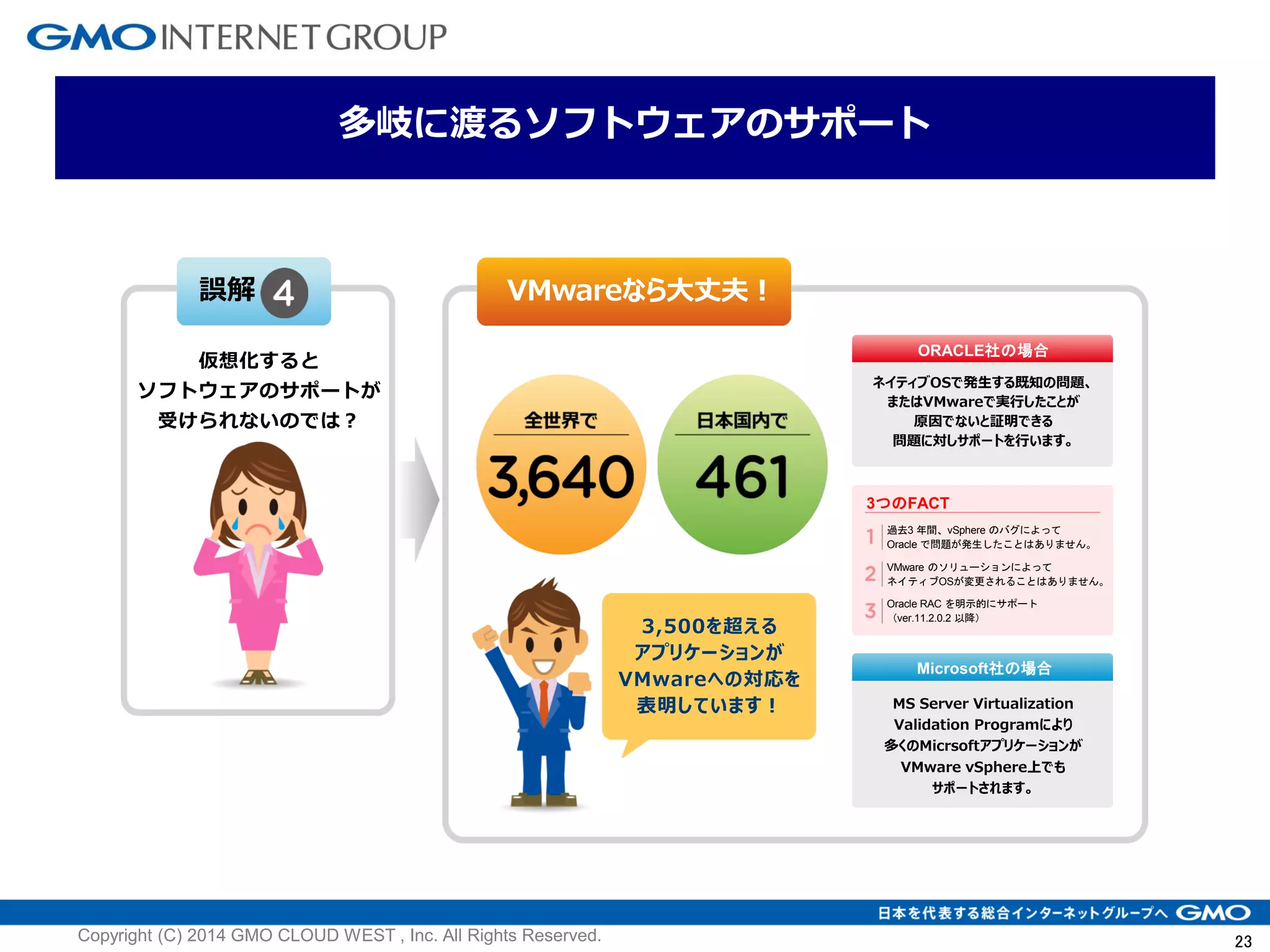 GMO INTERNET GROUP

多岐に渡るソフトウェアのサポート

誤解 4

仮想化すると
ソフトウェアのサポートが
受けられないのでは？

VMwareなら大丈夫！

全世界で
3,640

日本国内で
461

3,500を超える
アプリケーションが
VMwareへの対応を
表明しています！

ORACLE社の場合

ネイティブOSで発生する既知の問題、
またはVMwareで実行したことが
原因でないと証明できる
問題に対しサポートを行います。

3つのFACT

1 過去3 年間、vSphere のバグによって
Oracle で問題が発生したことはありません。

2 VMware のソリューションによって
ネイティブOSが変更されることはありません。

3 Oracle RAC を明示的にサポート
（ver.11.2.0.2 以降）

Microsoft社の場合

MS Server Virtualization
Validation Programにより
多くのMicrsoftアプリケーションが
VMware vSphere上でも
サポートされます。

日本を代表する総合インターネットグループへ GMO

Copyright (C) 2014 GMO CLOUD WEST , Inc. All Rights Reserved.

23